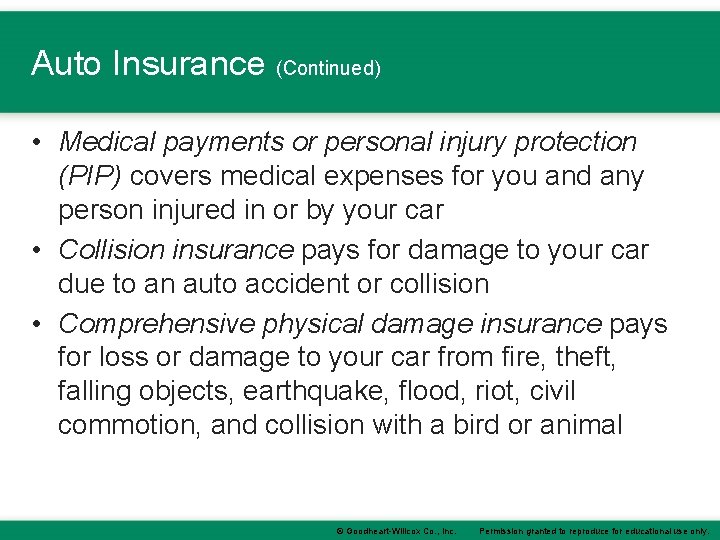 Auto Insurance (Continued)

• Medical payments or personal injury protection (PIP) covers medical expenses for you and any person injured in or by your car

• Collision insurance pays for damage to your car due to an auto accident or collision

• Comprehensive physical damage insurance pays for loss or damage to your car from fire, theft, falling objects, earthquake, flood, riot, civil commotion, and collision with a bird or animal

© Goodheart-Willcox Co., Inc. Permission granted to reproduce for educational use only.